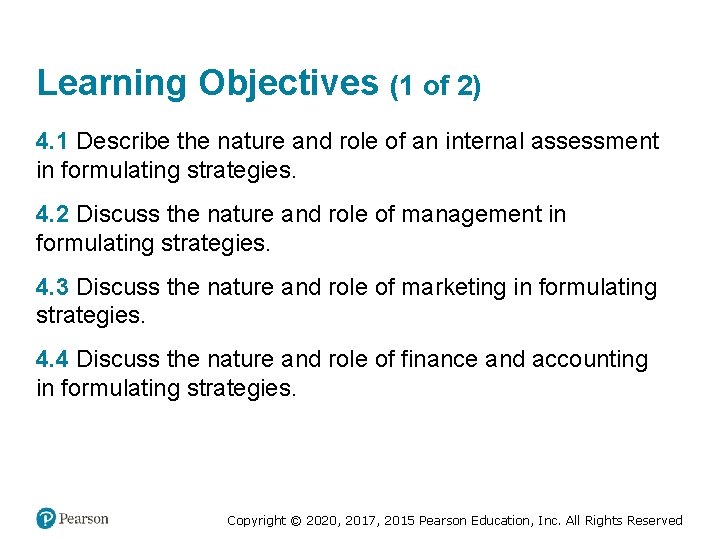 Learning Objectives (1 of 2)

4.1 Describe the nature and role of an internal assessment in formulating strategies.

4.2 Discuss the nature and role of management in formulating strategies.

4.3 Discuss the nature and role of marketing in formulating strategies.

4.4 Discuss the nature and role of finance and accounting in formulating strategies.

Pearson

Copyright © 2020, 2017, 2015 Pearson Education, Inc. All Rights Reserved